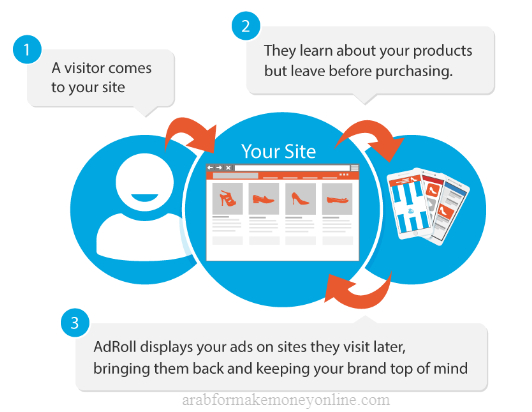 1
A visitor comes to your site

2
They learn about your products but leave before purchasing.

Your Site

3
AdRoll displays your ads on sites they visit later, bringing them back and keeping your brand top of mind

arabformakemoneyonline.com